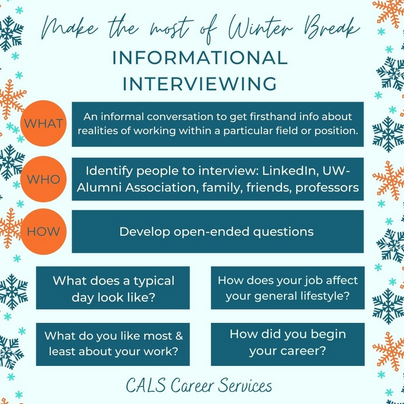 Make the most of Winter Break

INFORMATIONAL INTERVIEWING

WHAT

An informal conversation to get firsthand info about realities of working within a particular field or position.

WHO

Identify people to interview: LinkedIn, UW-Alumni Association, family, friends, professors

HOW

Develop open-ended questions

What does a typical day look like?

How does your job affect your general lifestyle?

What do you like most & least about your work?

How did you begin your career?

CALS Career Services